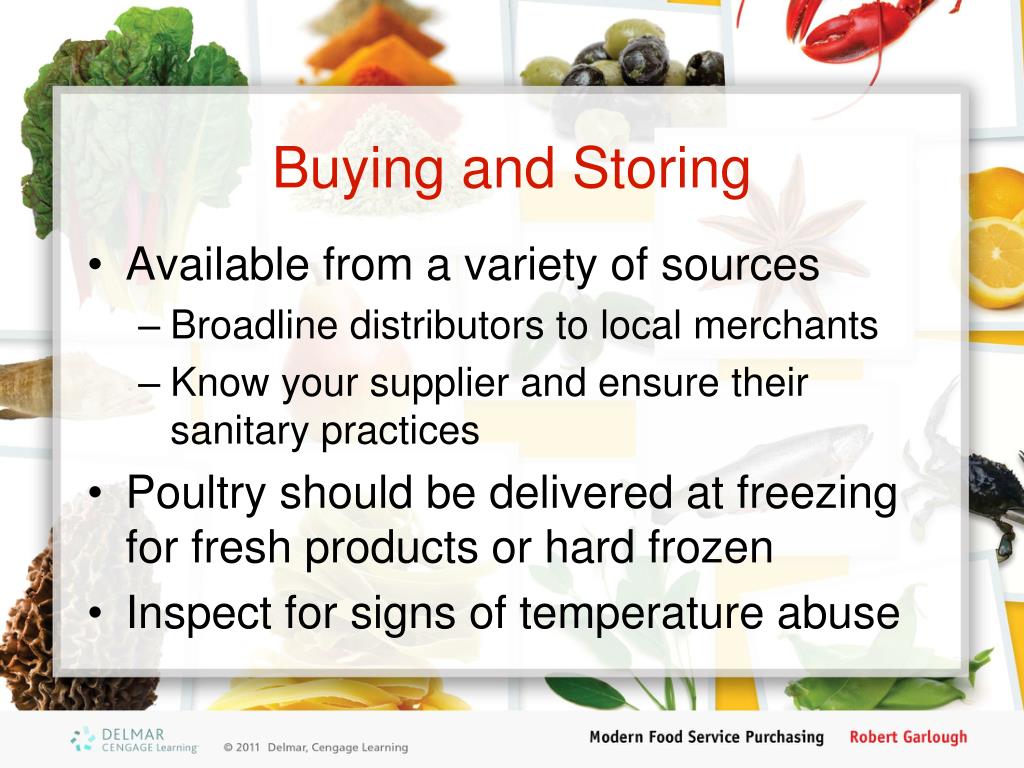 Buying and Storing

• Available from a variety of sources
– Broadline distributors to local merchants
– Know your supplier and ensure their sanitary practices
• Poultry should be delivered at freezing for fresh products or hard frozen
• Inspect for signs of temperature abuse

DELMAR CENGAGE Learning

© 2011 Delmar, Cengage Learning

Modern Food Service Purchasing Robert Garlough